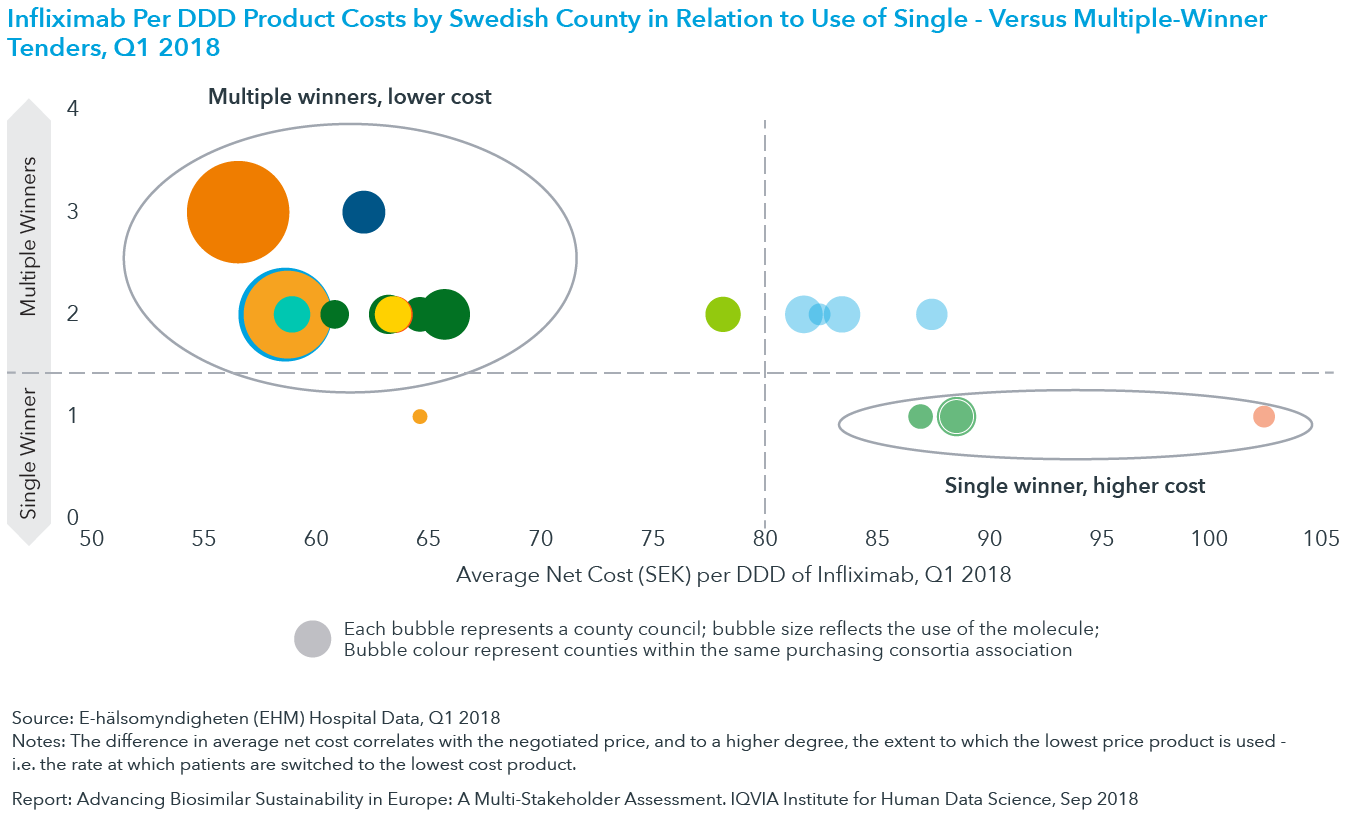 Infliximab Per DDD Product Costs by Swedish County in Relation to Use of Single - Versus Multiple-Winner Tenders, Q1 2018

Multiple winners, lower cost

Multiple Winners

Single Winner

4
3
2
1
0

Single winner, higher cost

50 55 60 65 70 75 80 85 90 95 100 105

Average Net Cost (SEK) per DDD of Infliximab, Q1 2018

Each bubble represents a county council; bubble size reflects the use of the molecule; Bubble colour represent counties within the same purchasing consortia association

Source: E-hälsomyndigheten (EHM) Hospital Data, Q1 2018
Notes: The difference in average net cost correlates with the negotiated price, and to a higher degree, the extent to which the lowest price product is used - i.e. the rate at which patients are switched to the lowest cost product.

Report: Advancing Biosimilar Sustainability in Europe: A Multi-Stakeholder Assessment. IQVIA Institute for Human Data Science, Sep 2018